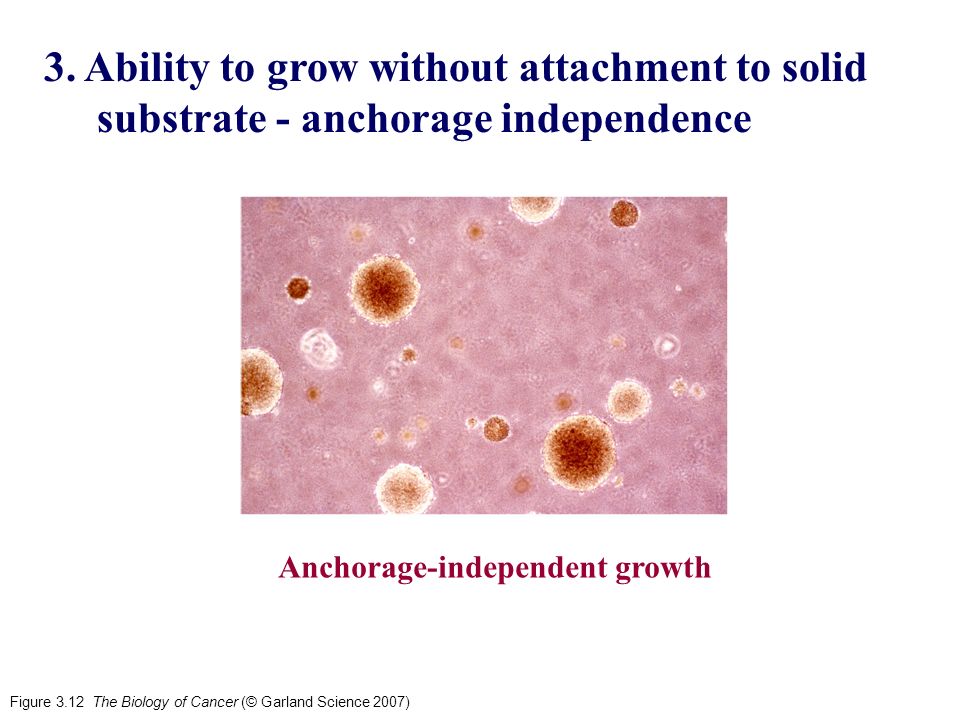 3. Ability to grow without attachment to solid substrate - anchorage independence

Anchorage-independent growth

Figure 3.12 The Biology of Cancer (© Garland Science 2007)